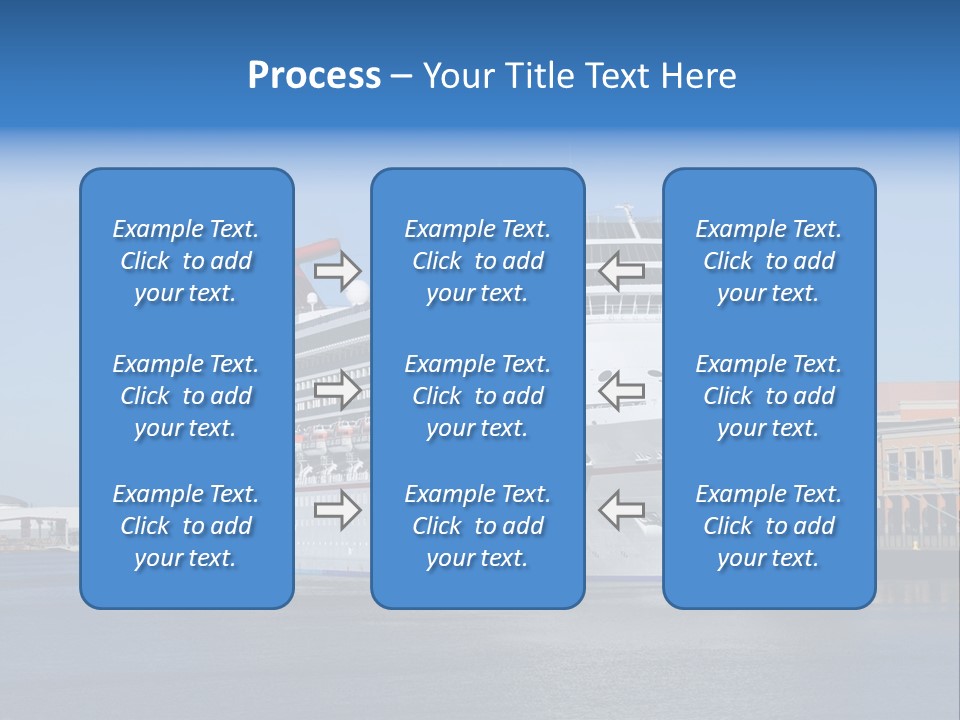 Process – Your Title Text Here

Example Text. Click to add your text.

Example Text. Click to add your text.

Example Text. Click to add your text.

Example Text. Click to add your text.

Example Text. Click to add your text.

Example Text. Click to add your text.

Example Text. Click to add your text.

Example Text. Click to add your text.

Example Text. Click to add your text.